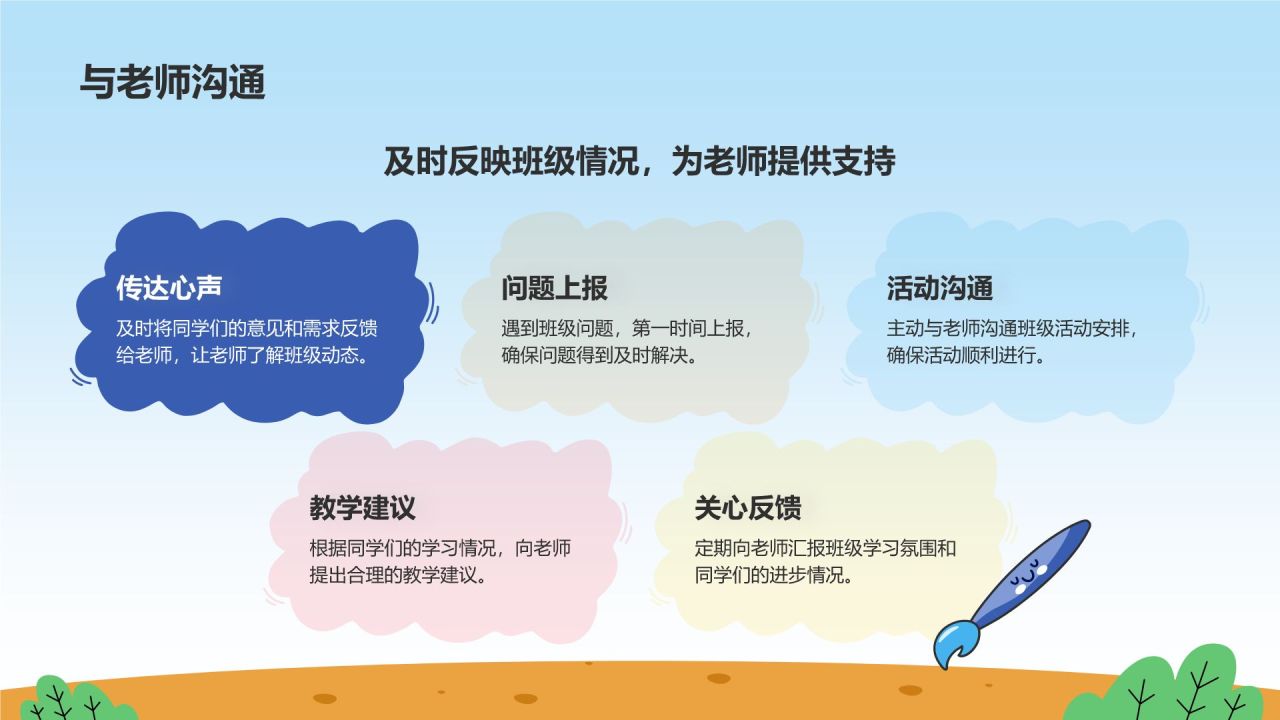 与老师沟通

及时反映班级情况，为老师提供支持

传达心声

及时将同学们的意见和需求反馈给老师，让老师了解班级动态。

问题上报

遇到班级问题，第一时间上报，确保问题得到及时解决。

活动沟通

主动与老师沟通班级活动安排，确保活动顺利进行。

教学建议

根据同学们的学习情况，向老师提出合理的教学建议。

关心反馈

定期向老师汇报班级学习氛围和同学们的进步情况。